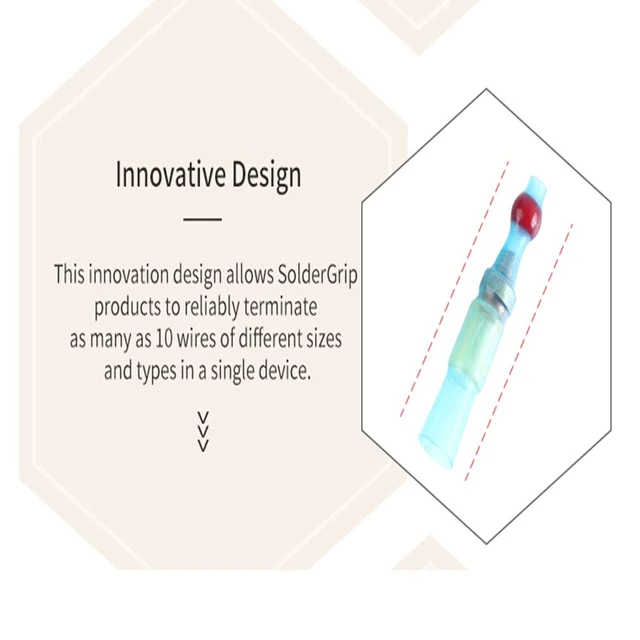 Innovative Design

This innovation design allows SolderGrip products to reliably terminate as many as 10 wires of different sizes and types in a single device.